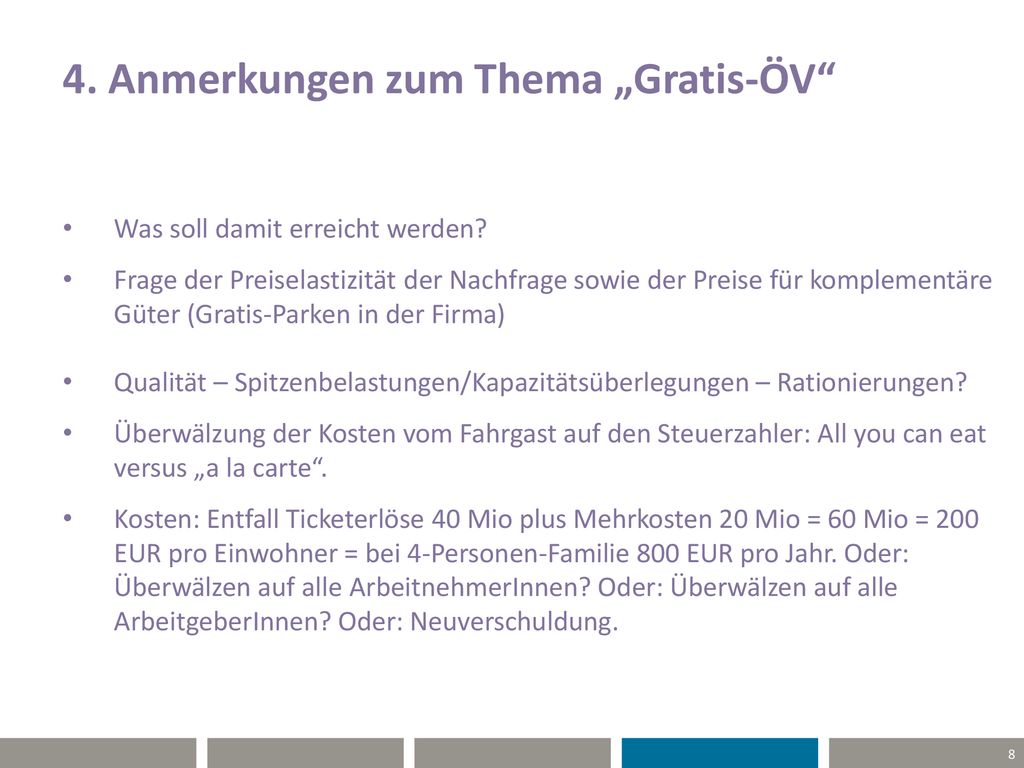 4. Anmerkungen zum Thema „Gratis-ÖV“

• Was soll damit erreicht werden?

• Frage der Preiselastizität der Nachfrage sowie der Preise für komplementäre Güter (Gratis-Parken in der Firma)

• Qualität – Spitzenbelastungen/Kapazitätsüberlegungen – Rationierungen?

• Überwälzung der Kosten vom Fahrgast auf den Steuerzahler: All you can eat versus „a la carte“.

• Kosten: Entfall Ticketerlöse 40 Mio plus Mehrkosten 20 Mio = 60 Mio = 200 EUR pro Einwohner = bei 4-Personen-Familie 800 EUR pro Jahr. Oder: Überwälzen auf alle ArbeitnehmerInnen? Oder: Überwälzen auf alle ArbeitgeberInnen? Oder: Neuverschuldung.

8